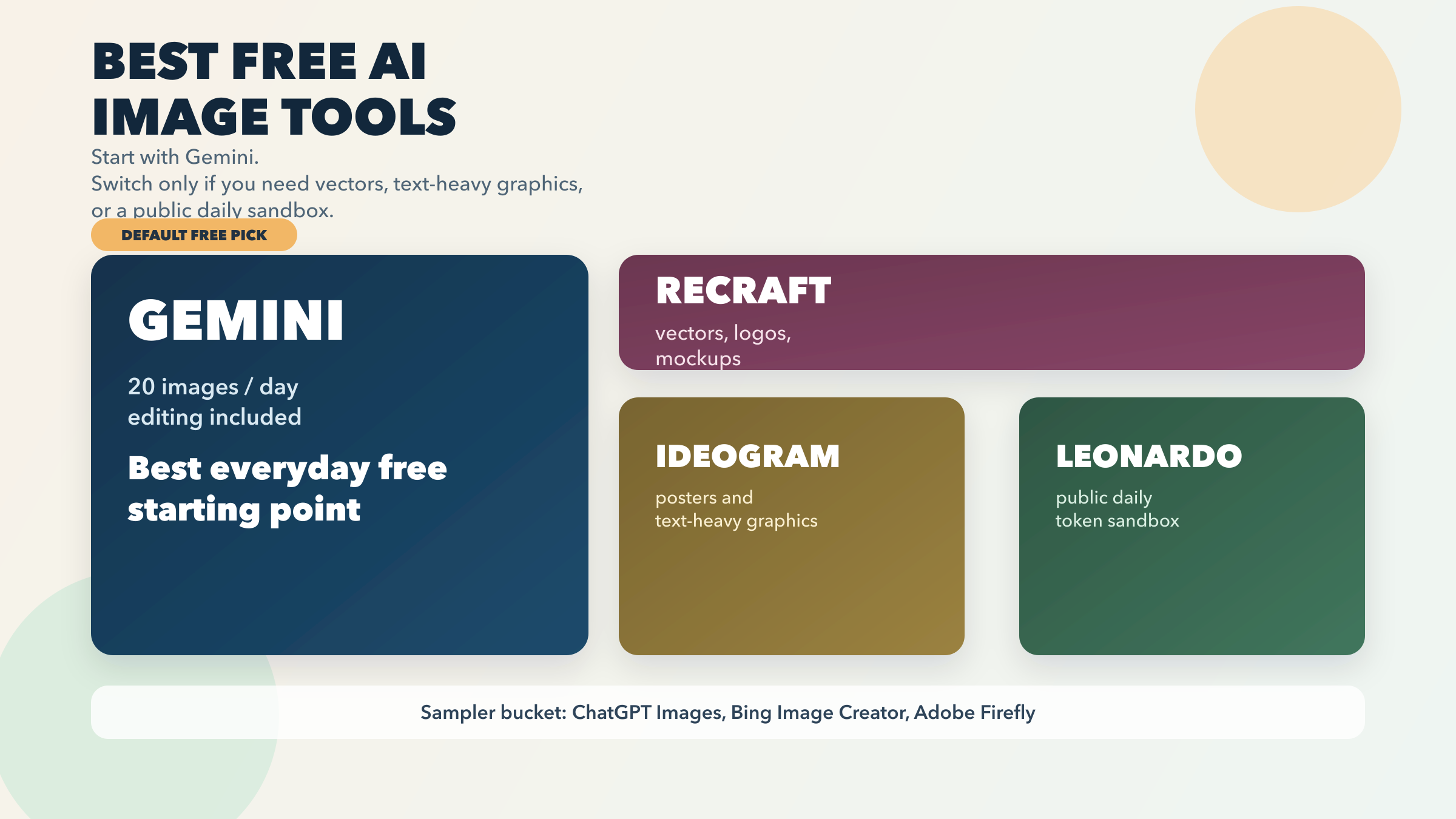 BEST FREE AI IMAGE TOOLS

Start with Gemini.
Switch only if you need vectors, text-heavy graphics, or a public daily sandbox.

DEFAULT FREE PICK

GEMINI

20 images / day
editing included

Best everyday free starting point

RECRAFT

vectors, logos, mockups

IDEOGRAM

posters and text-heavy graphics

LEONARDO

public daily token sandbox

Sampler bucket: ChatGPT Images, Bing Image Creator, Adobe Firefly